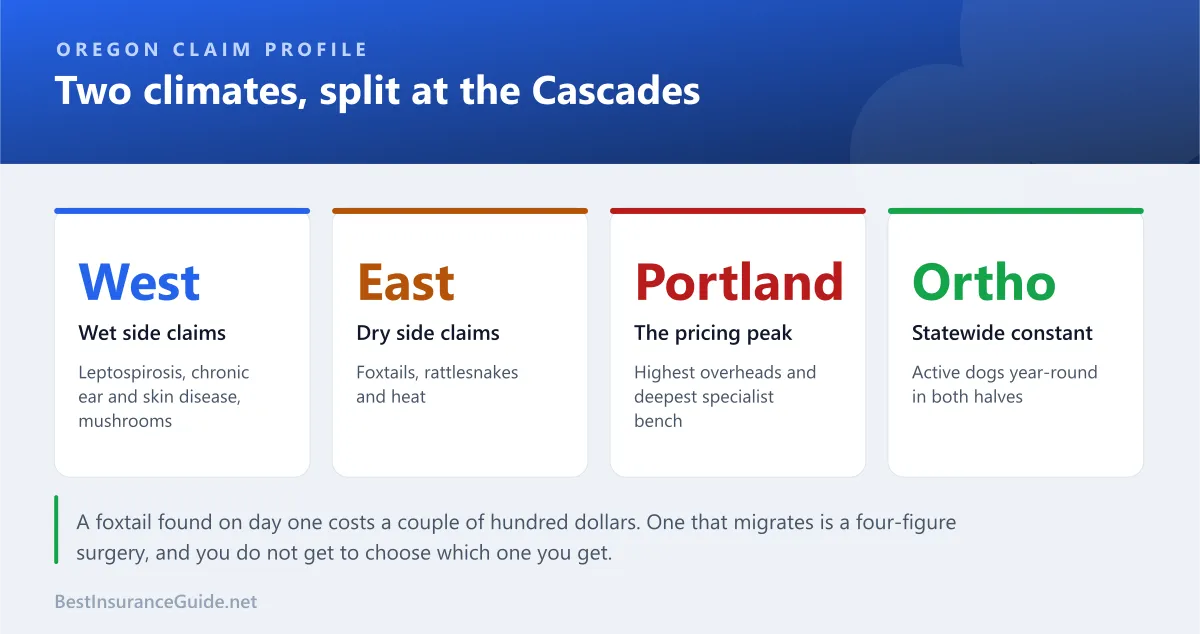 OREGON CLAIM PROFILE

Two climates, split at the Cascades

West

Wet side claims

Leptospirosis, chronic ear and skin disease, mushrooms

East

Dry side claims

Foxtails, rattlesnakes and heat

Portland

The pricing peak

Highest overheads and deepest specialist bench

Ortho

Statewide constant

Active dogs year-round in both halves

A foxtail found on day one costs a couple of hundred dollars. One that migrates is a four-figure surgery, and you do not get to choose which one you get.

BestInsuranceGuide.net